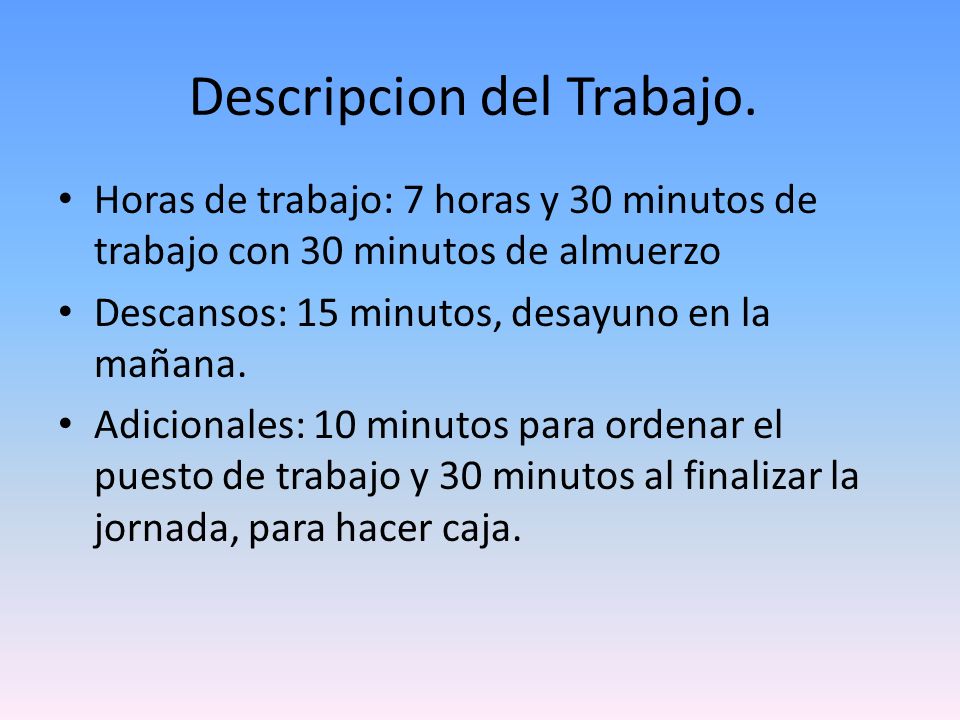 Descripcion del Trabajo.

• Horas de trabajo: 7 horas y 30 minutos de trabajo con 30 minutos de almuerzo

• Descansos: 15 minutos, desayuno en la mañana.

• Adicionales: 10 minutos para ordenar el puesto de trabajo y 30 minutos al finalizar la jornada, para hacer caja.